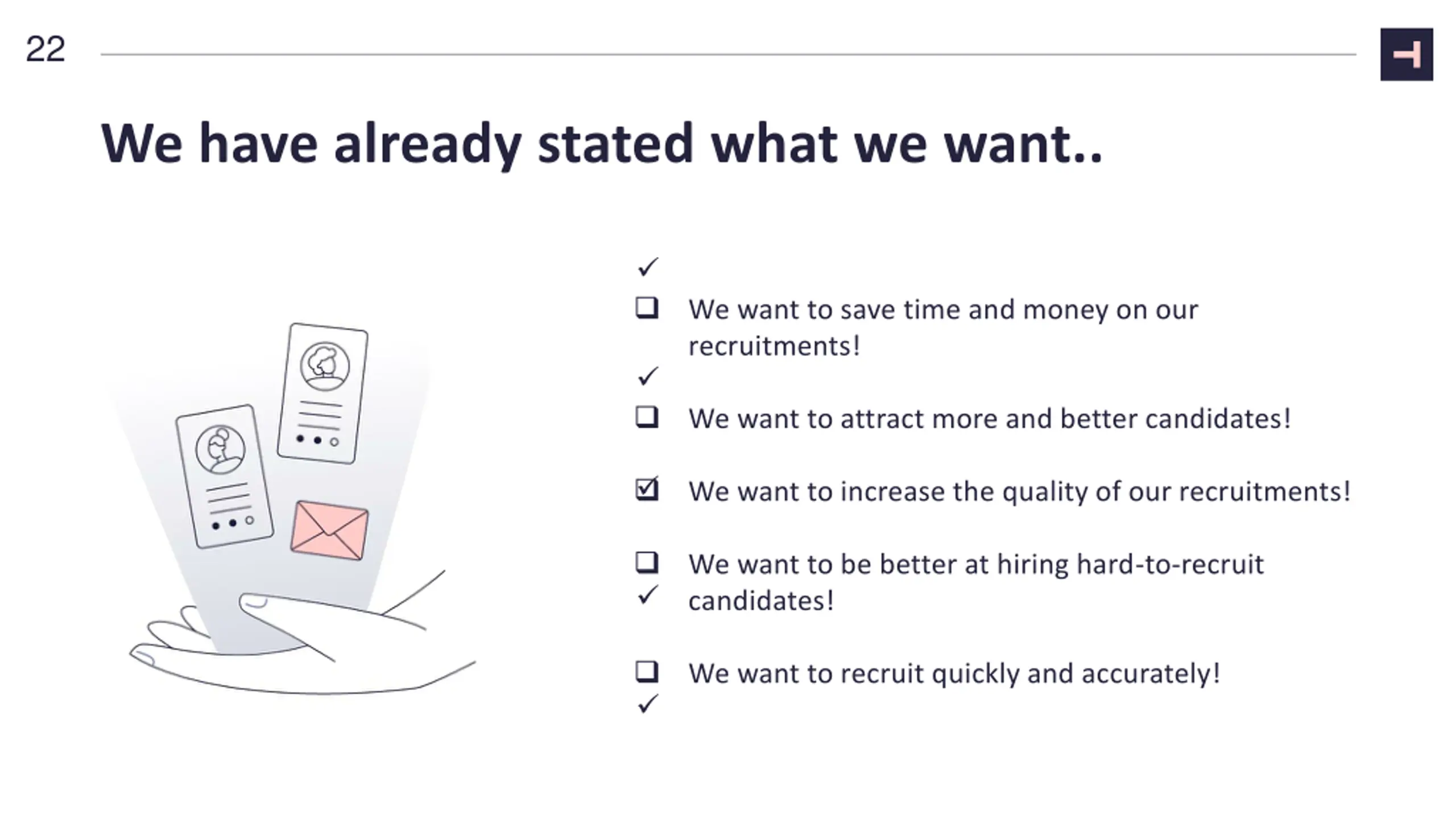 22

We have already stated what we want..

✓

❑ We want to save time and money on our recruitments!

✓

❑ We want to attract more and better candidates!

☑ We want to increase the quality of our recruitments!

❑ We want to be better at hiring hard-to-recruit candidates!

✓

❑ We want to recruit quickly and accurately!

✓